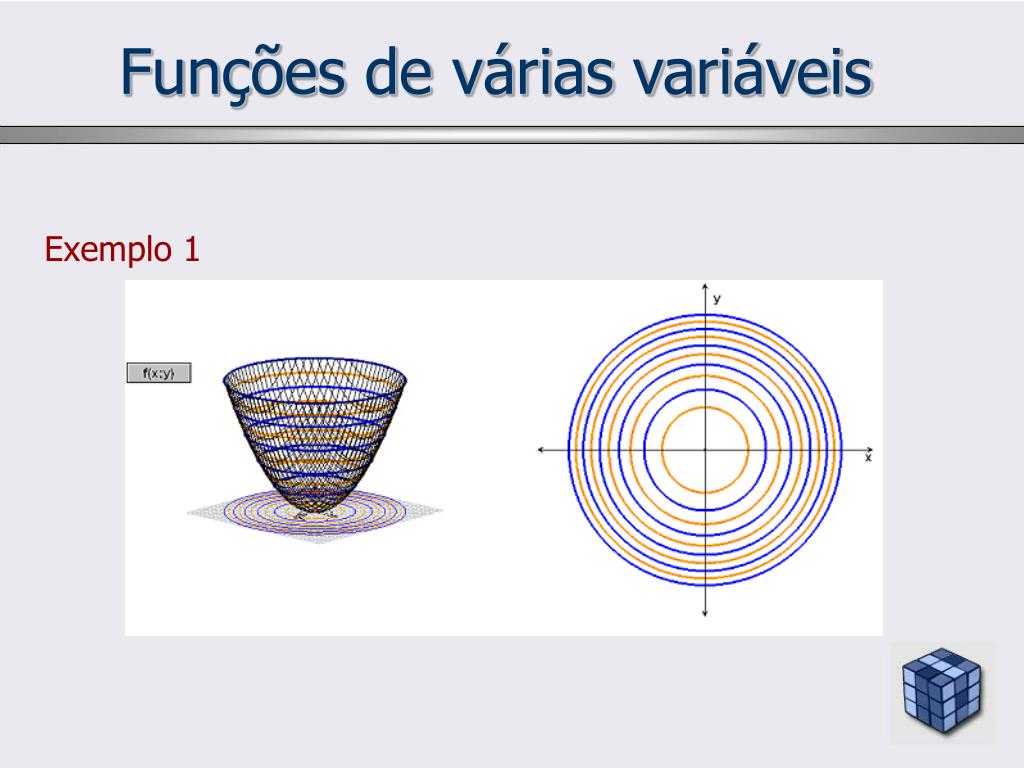 Funções de várias variáveis

Exemplo 1

f(x;y)

y

x